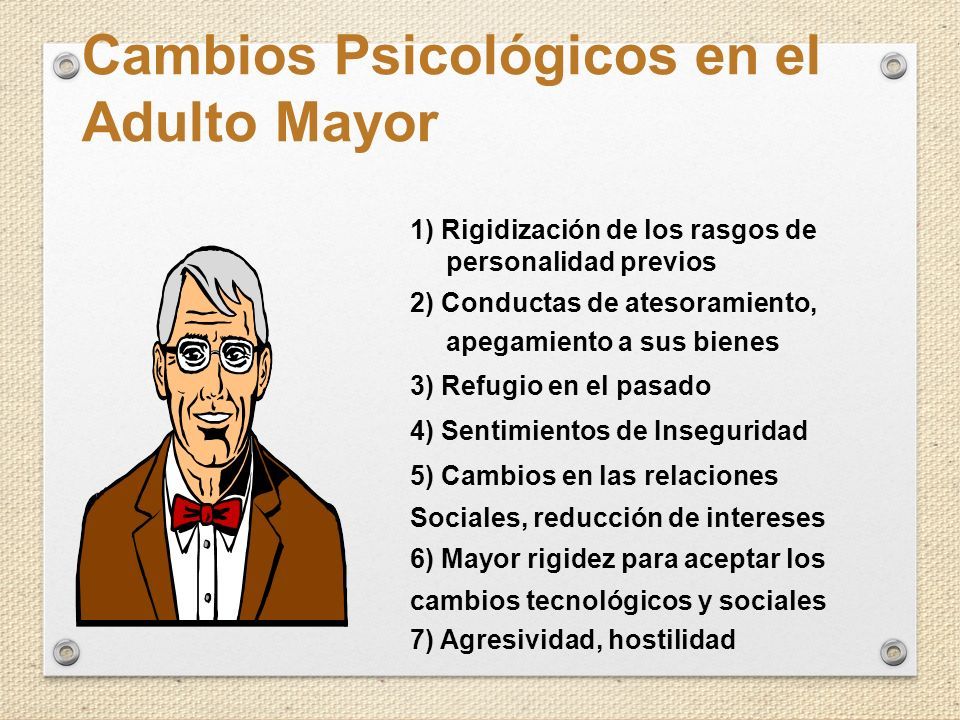 Cambios Psicológicos en el Adulto Mayor

1) Rigidización de los rasgos de personalidad previos

2) Conductas de atesoramiento, apegamiento a sus bienes

3) Refugio en el pasado

4) Sentimientos de Inseguridad

5) Cambios en las relaciones Sociales, reducción de intereses

6) Mayor rigidez para aceptar los cambios tecnológicos y sociales

7) Agresividad, hostilidad